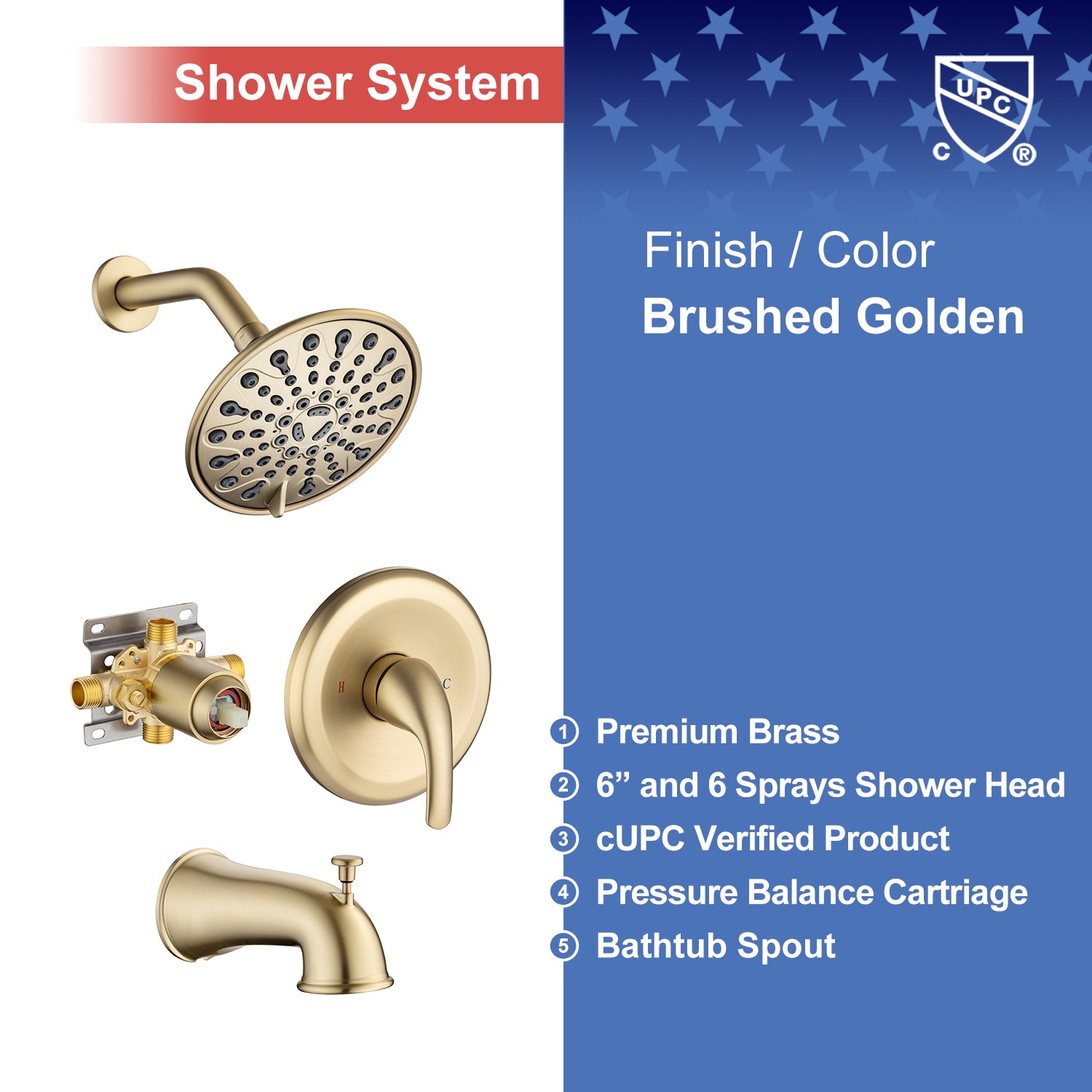 Shower System

UPC
C ®

Finish / Color
Brushed Golden

H C

① Premium Brass
② 6” and 6 Sprays Shower Head
③ cUPC Verified Product
④ Pressure Balance Cartriage
⑤ Bathtub Spout